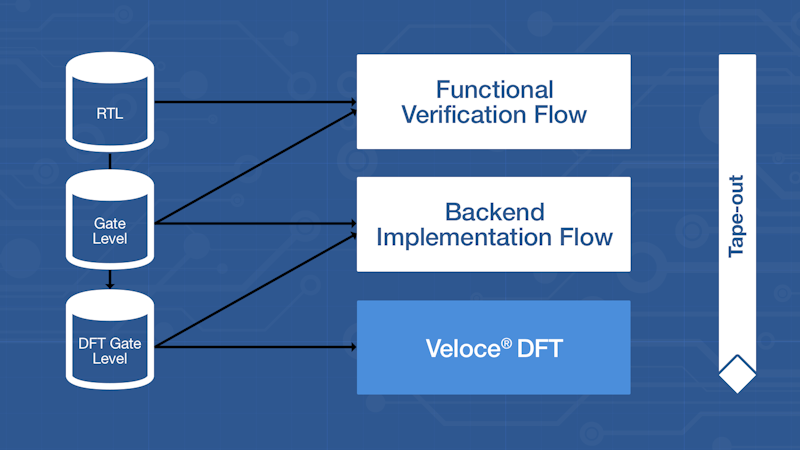 RTL

Gate Level

DFT Gate Level

Functional Verification Flow

Backend Implementation Flow

Veloce® DFT

Tape-out